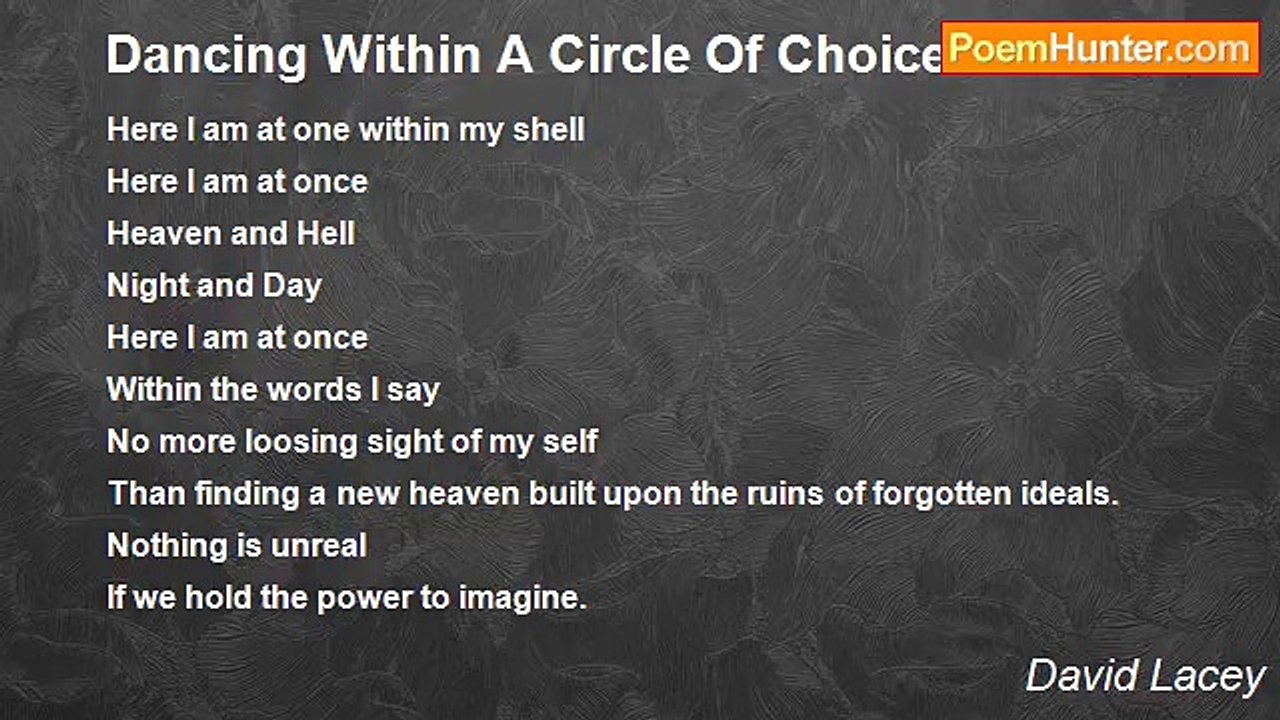 Dancing Within A Circle Of Choice

PoemHunter.com

Here I am at one within my shell
Here I am at once
Heaven and Hell
Night and Day
Here I am at once
Within the words I say
No more loosing sight of my self
Than finding a new heaven built upon the ruins of forgotten ideals.
Nothing is unreal
If we hold the power to imagine.

David Lacey